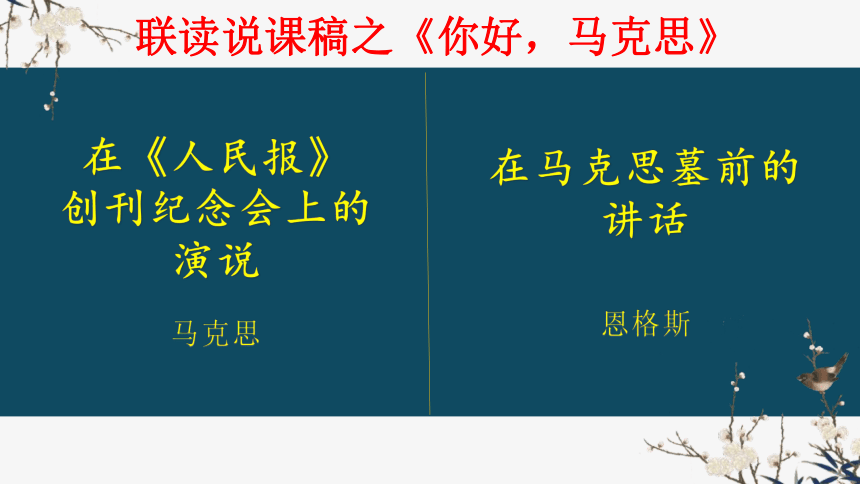 联读说课稿之《你好，马克思》

在《人民报》创刊纪念会上的演说

马克思

在马克思墓前的讲话

恩格斯